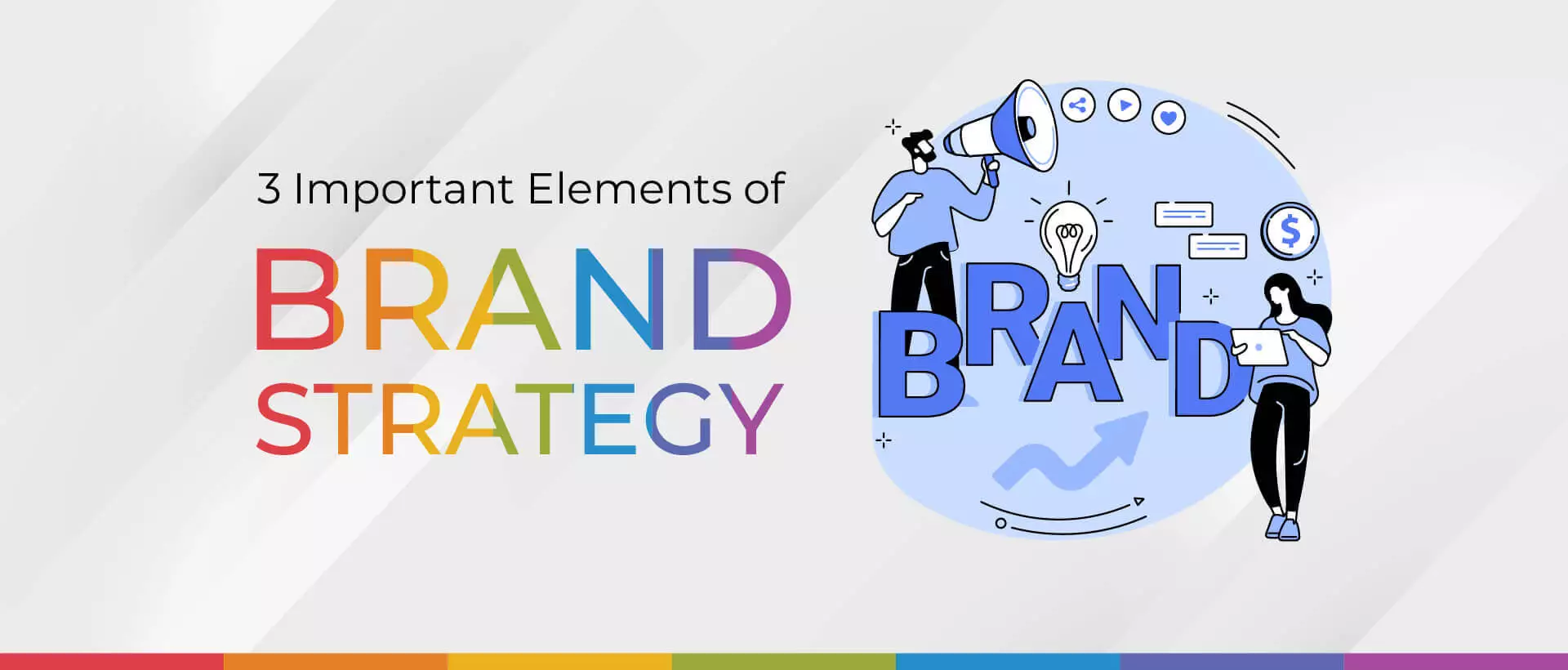 3 Important Elements of

BRAND STRATEGY

BRAND

$